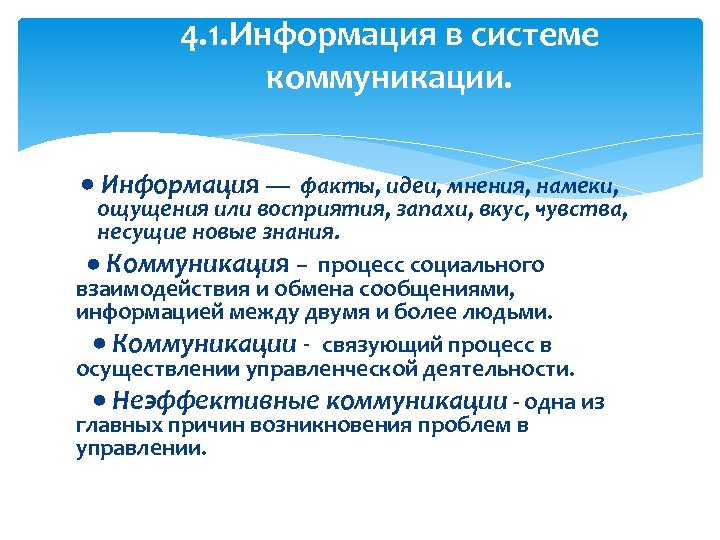 4.1.Информация в системе коммуникации.

• Информация — факты, идеи, мнения, намеки, ощущения или восприятия, запахи, вкус, чувства, несущие новые знания.

• Коммуникация – процесс социального взаимодействия и обмена сообщениями, информацией между двумя и более людьми.

• Коммуникации - связующий процесс в осуществлении управленческой деятельности.

• Неэффективные коммуникации - одна из главных причин возникновения проблем в управлении.